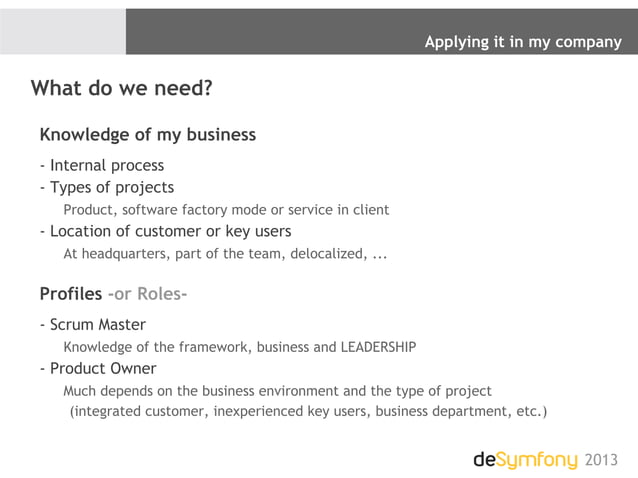 Applying it in my company

What do we need?

Knowledge of my business

- Internal process
- Types of projects
Product, software factory mode or service in client
- Location of customer or key users
At headquarters, part of the team, delocalized, ...

Profiles -or Roles-

- Scrum Master
Knowledge of the framework, business and LEADERSHIP
- Product Owner
Much depends on the business environment and the type of project (integrated customer, inexperienced key users, business department, etc.)

deSymfony 2013